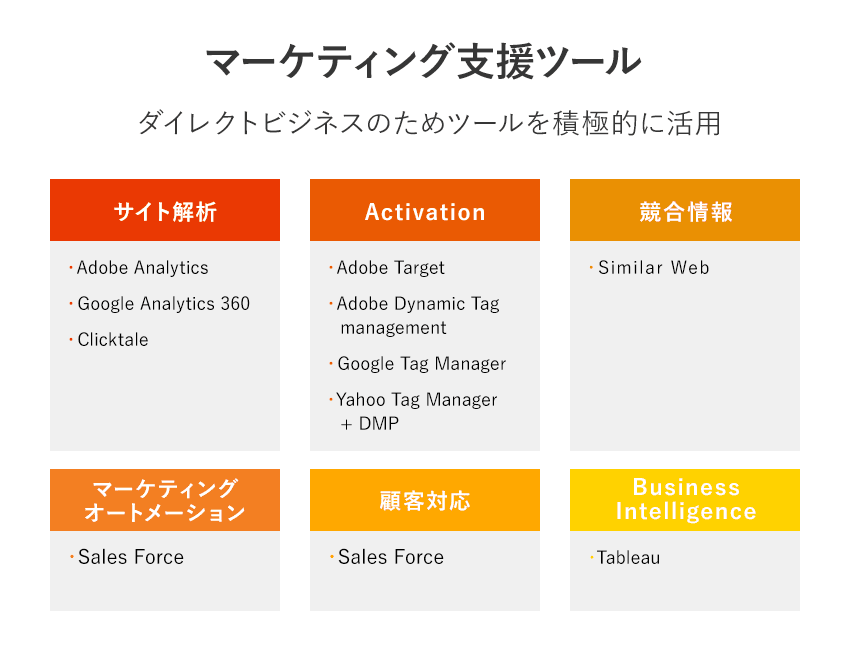 マーケティング支援ツール

ダイレクトビジネスのためツールを積極的に活用

サイト解析

・Adobe Analytics
・Google Analytics 360
・Clicktale

Activation

・Adobe Target
・Adobe Dynamic Tag management
・Google Tag Manager
・Yahoo Tag Manager ＋ DMP

競合情報

・Similar Web

マーケティングオートメーション

・Sales Force

顧客対応

・Sales Force

Business Intelligence

・Tableau